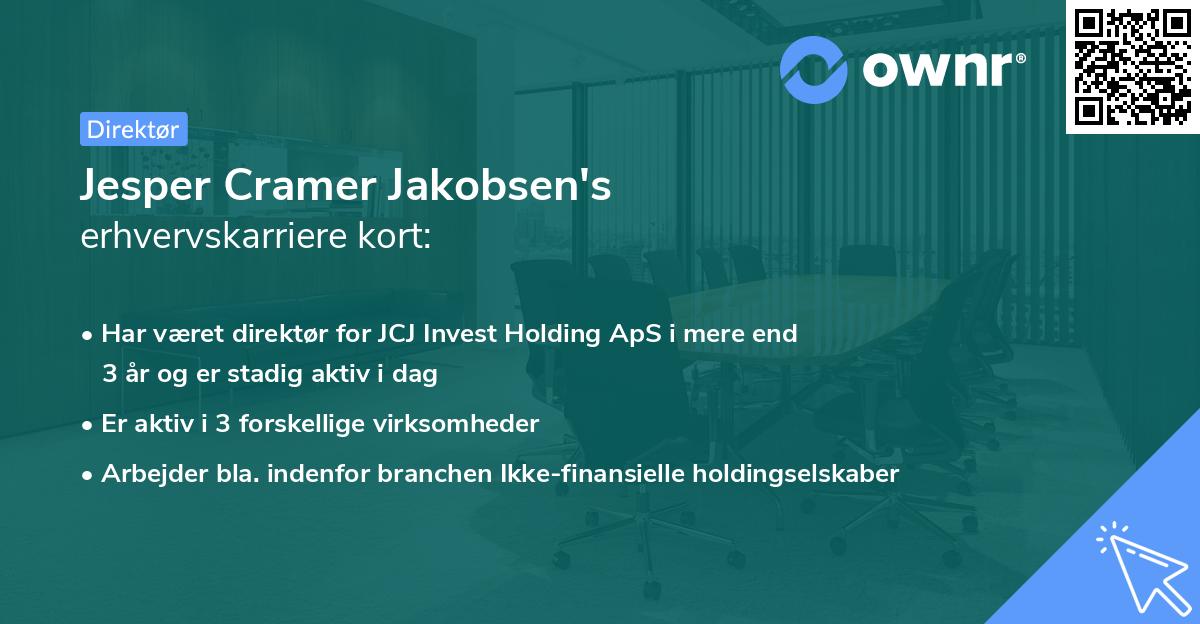 ownr®

Direktør

Jesper Cramer Jakobsen's
erhvervskarriere kort:

• Har været direktør for JCJ Invest Holding ApS i mere end 3 år og er stadig aktiv i dag

• Er aktiv i 3 forskellige virksomheder

• Arbejder bla. indenfor branchen Ikke-finansielle holdingselskaber